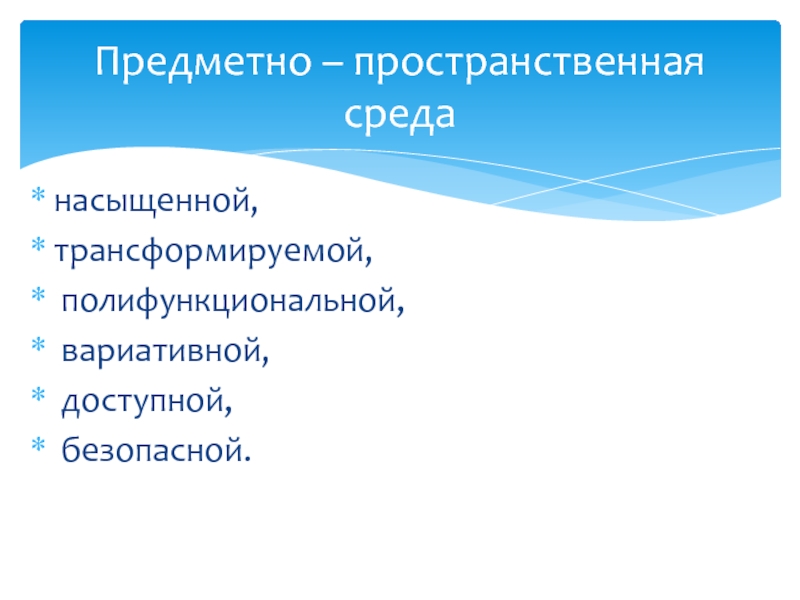 Предметно – пространственная среда

* насыщенной,
* трансформируемой,
* полифункциональной,
* вариативной,
* доступной,
* безопасной.